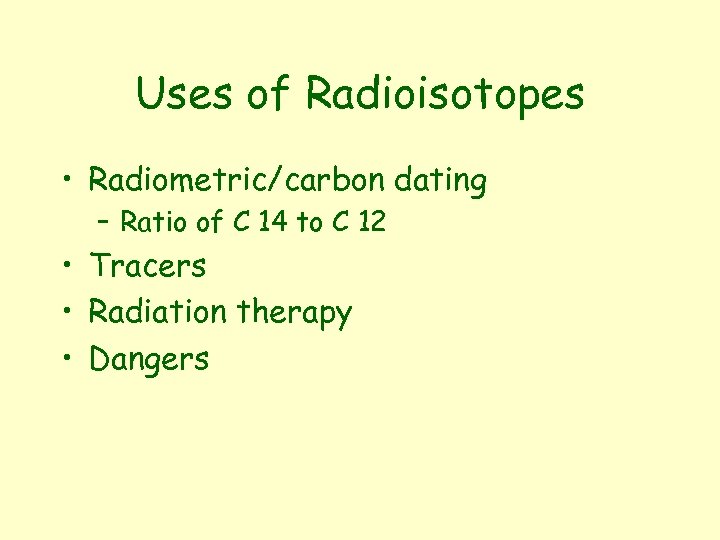 Uses of Radioisotopes

• Radiometric/carbon dating
– Ratio of C 14 to C 12
• Tracers
• Radiation therapy
• Dangers